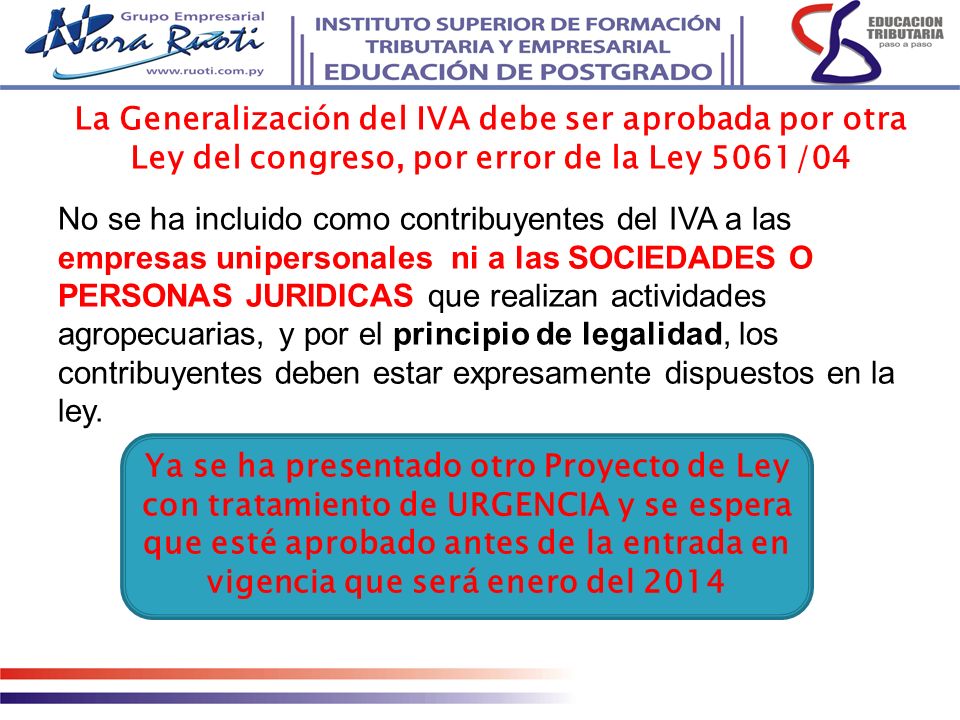 Grupo Empresarial
Nora Ruoti
www.ruoti.com.py

INSTITUTO SUPERIOR DE FORMACIÓN
TRIBUTARIA Y EMPRESARIAL
EDUCACIÓN DE POSTGRADO

EDUCACION TRIBUTARIA
paso a paso

La Generalización del IVA debe ser aprobada por otra Ley del congreso, por error de la Ley 5061/04

No se ha incluido como contribuyentes del IVA a las empresas unipersonales ni a las SOCIEDADES O PERSONAS JURIDICAS que realizan actividades agropecuarias, y por el principio de legalidad, los contribuyentes deben estar expresamente dispuestos en la ley.

Ya se ha presentado otro Proyecto de Ley con tratamiento de URGENCIA y se espera que esté aprobado antes de la entrada en vigencia que será enero del 2014